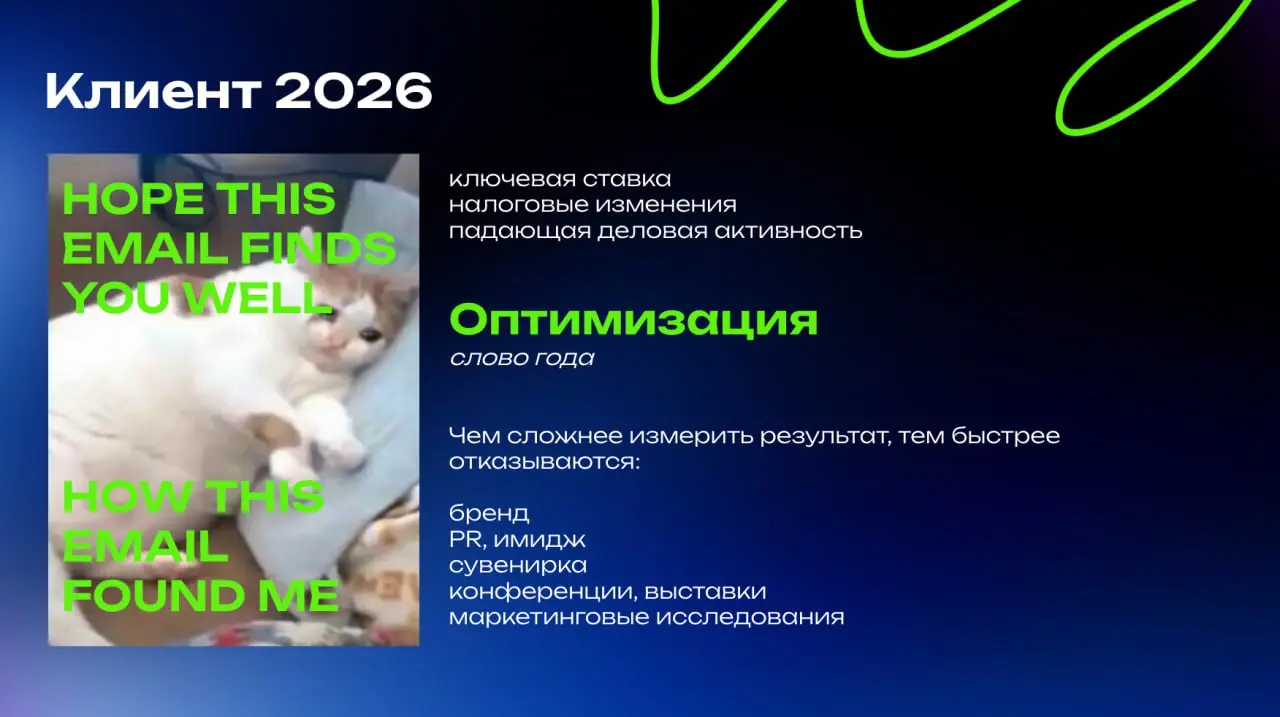 Клиент 2026

HOPE THIS EMAIL FINDS YOU WELL

HOW THIS EMAIL FOUND ME

ключевая ставка
налоговые изменения
падающая деловая активность

Оптимизация
слово года

Чем сложнее измерить результат, тем быстрее отказываются:

бренд
PR, имидж
сувенирка
конференции, выставки
маркетинговые исследования